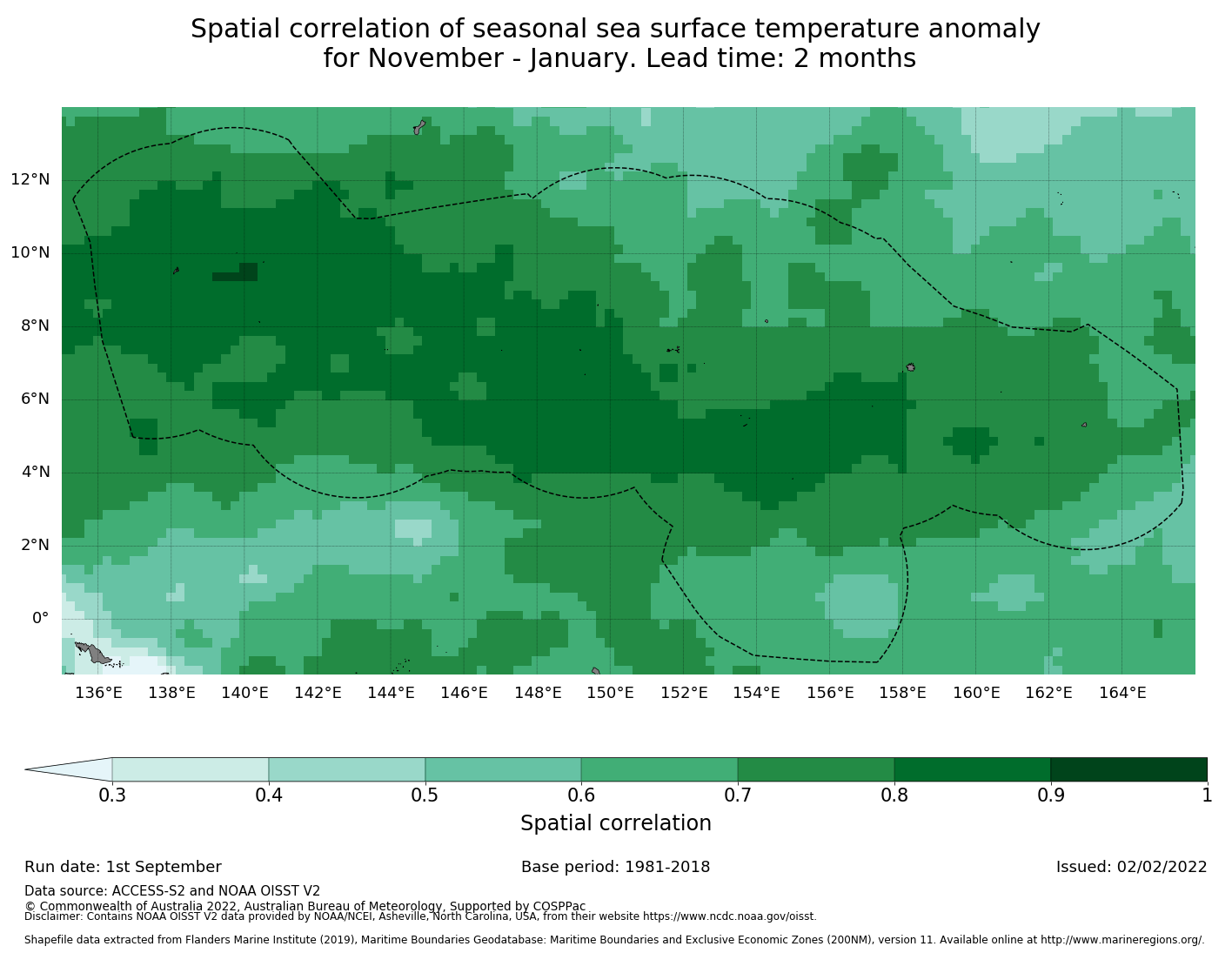 Spatial correlation of seasonal sea surface temperature anomaly for November - January. Lead time: 2 months

12°N
10°N
8°N
6°N
4°N
2°N
0°

136°E 138°E 140°E 142°E 144°E 146°E 148°E 150°E 152°E 154°E 156°E 158°E 160°E 162°E 164°E

0.3 0.4 0.5 0.6 0.7 0.8 0.9 1

Spatial correlation

Run date: 1st September

Base period: 1981-2018

Issued: 02/02/2022

Data source: ACCESS-S2 and NOAA OISST V2
© Commonwealth of Australia 2022, Australian Bureau of Meteorology, Supported by COSPPac
Disclaimer: Contains NOAA OISST V2 data provided by NOAA/NCEI, Asheville, North Carolina, USA, from their website https://www.ncdc.noaa.gov/oisst.

Shapefile data extracted from Flanders Marine Institute (2019), Maritime Boundaries Geodatabase: Maritime Boundaries and Exclusive Economic Zones (200NM), version 11. Available online at http://www.marineregions.org/.